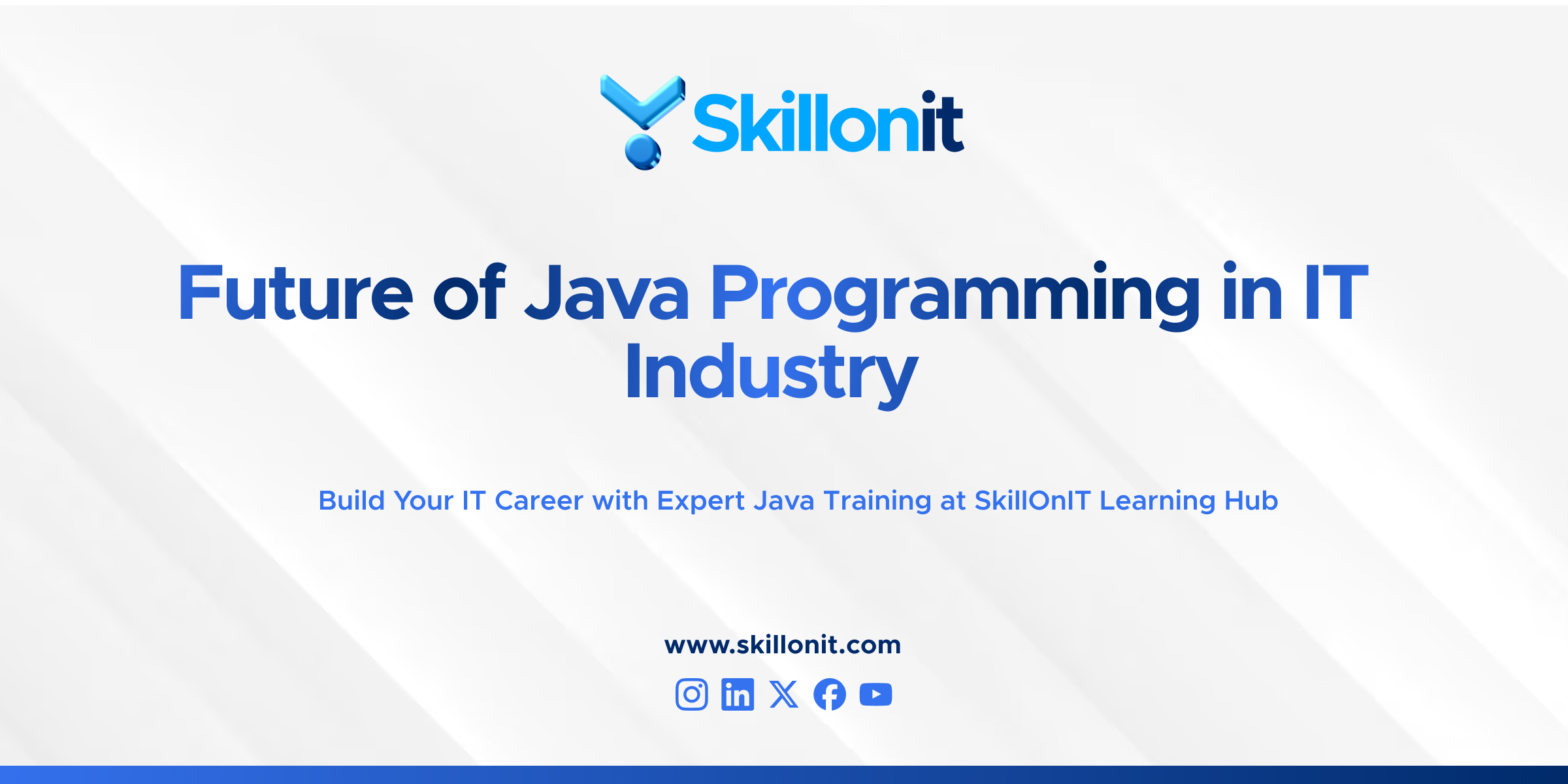 Skillonit

Future of Java Programming in IT Industry

Build Your IT Career with Expert Java Training at SkillOnIT Learning Hub

www.skillonit.com